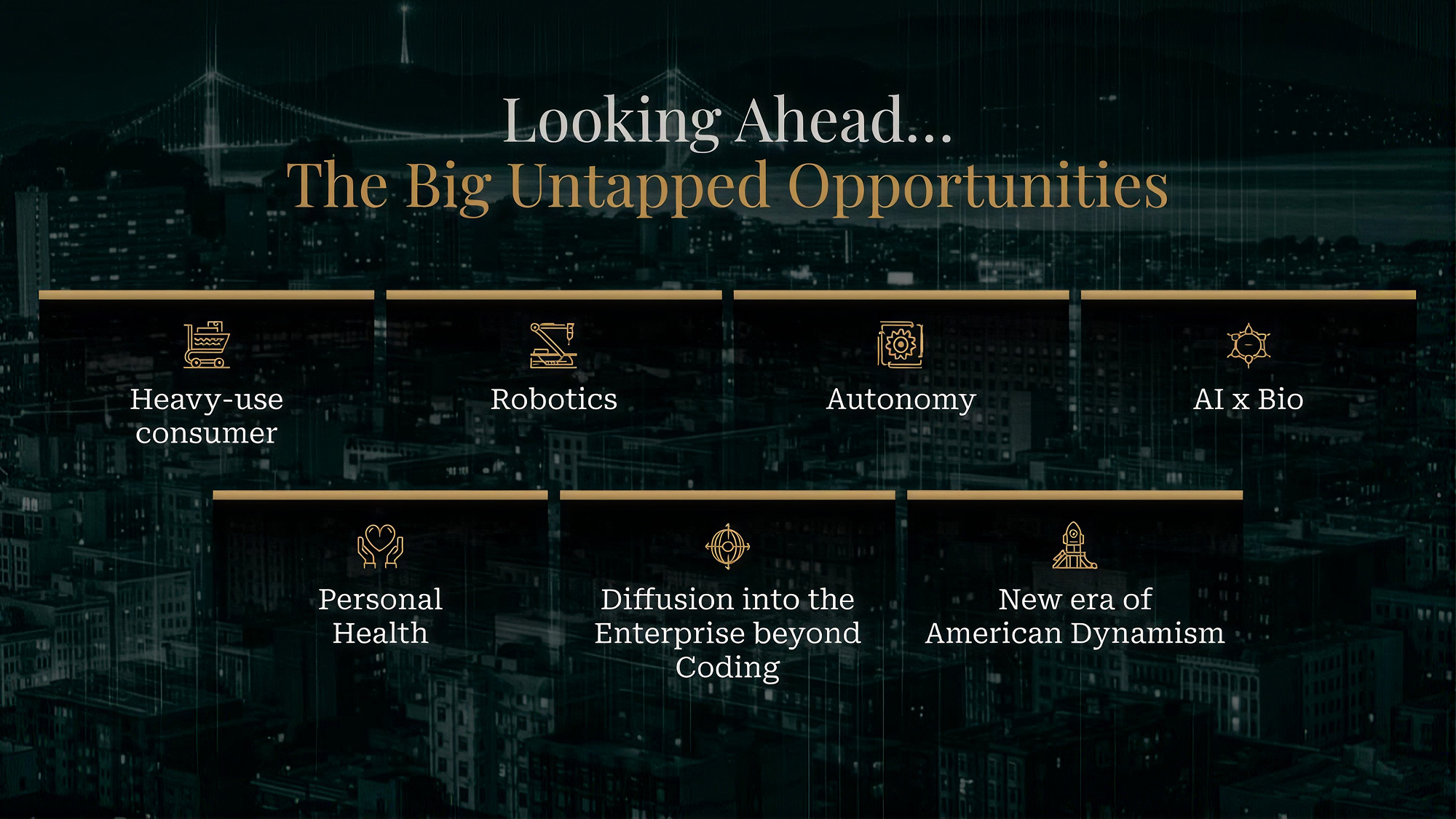 Looking Ahead...
The Big Untapped Opportunities

Heavy-use consumer

Robotics

Autonomy

AI x Bio

Personal Health

Diffusion into the Enterprise beyond Coding

New era of American Dynamism